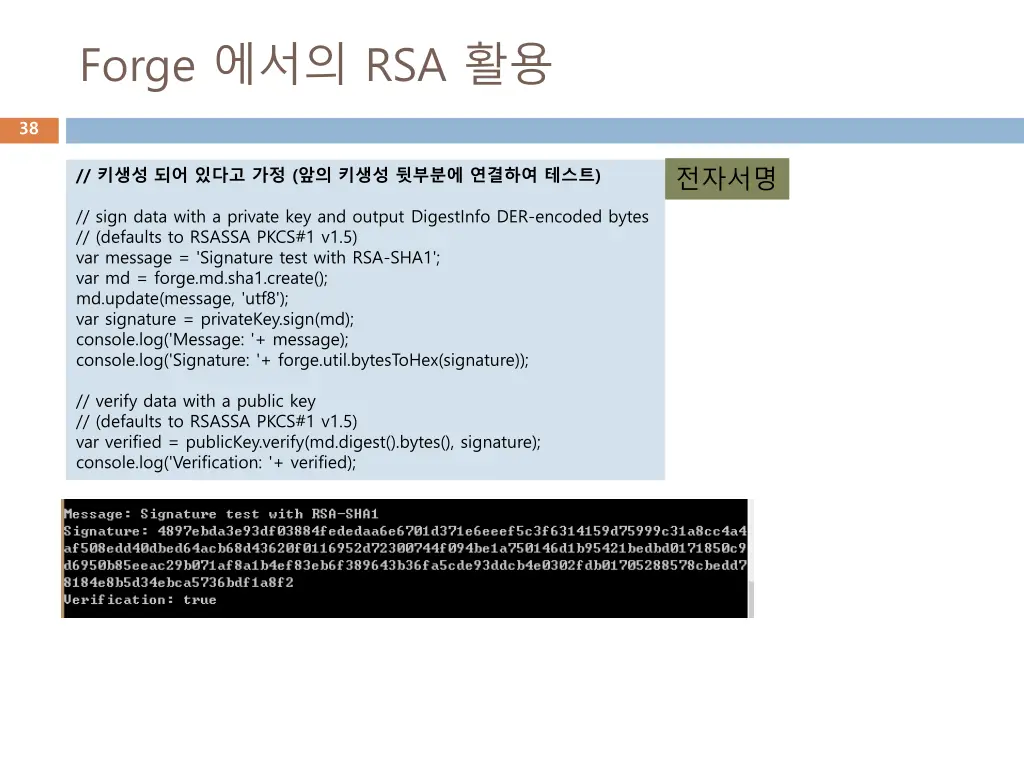 Forge 에서의 RSA 활용

38

// 키생성 되어 있다고 가정 (앞의 키생성 뒷부분에 연결하여 테스트)

// sign data with a private key and output DigestInfo DER-encoded bytes
// (defaults to RSASSA PKCS#1 v1.5)
var message = 'Signature test with RSA-SHA1';
var md = forge.md.sha1.create();
md.update(message, 'utf8');
var signature = privateKey.sign(md);
console.log('Message: '+ message);
console.log('Signature: '+ forge.util.bytesToHex(signature));

// verify data with a public key
// (defaults to RSASSA PKCS#1 v1.5)
var verified = publicKey.verify(md.digest().bytes(), signature);
console.log('Verification: '+ verified);

전자서명

Message: Signature test with RSA-SHA1
Signature: 4897ebda3e93df03884fededaa6e6701d371e6eeef5c3f6314159d75999c31a8cc4a4
af508edd40dbed64acb68d43620f0116952d72300744f094be1a750146d1b95421bedbd0171850c9
d6950b85eeac29b071af8a1b4ef83eb6f389643b36fa5cde93ddcb4e0302fdb01705288578cbedd7
8184e8b5d34ebca5736bdf1a8f2
Verification: true